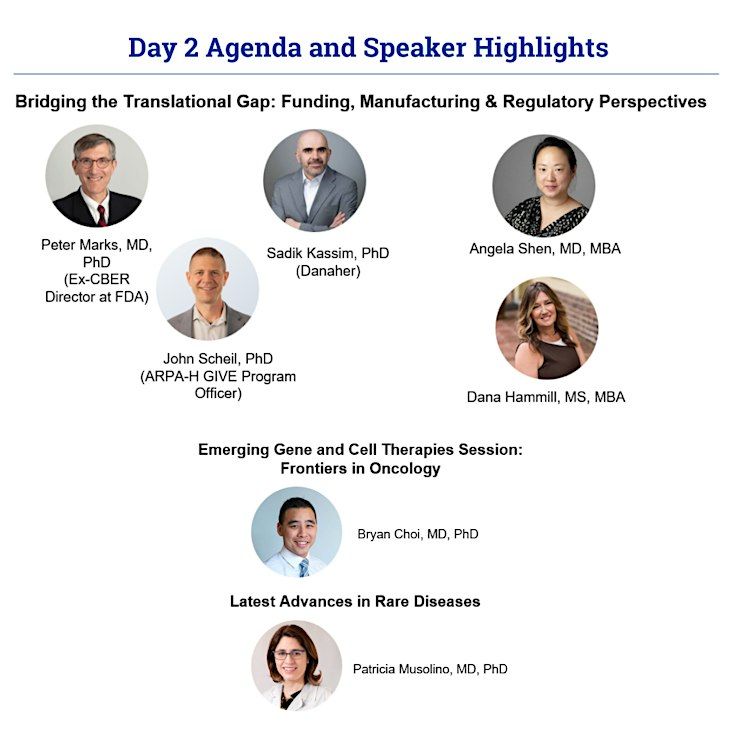 Day 2 Agenda and Speaker Highlights

Bridging the Translational Gap: Funding, Manufacturing & Regulatory Perspectives

Peter Marks, MD, PhD (Ex-CBER Director at FDA)

Sadik Kassim, PhD (Danaher)

Angela Shen, MD, MBA

John Scheil, PhD (ARPA-H GIVE Program Officer)

Dana Hammill, MS, MBA

Emerging Gene and Cell Therapies Session: Frontiers in Oncology

Bryan Choi, MD, PhD

Latest Advances in Rare Diseases

Patricia Musolino, MD, PhD